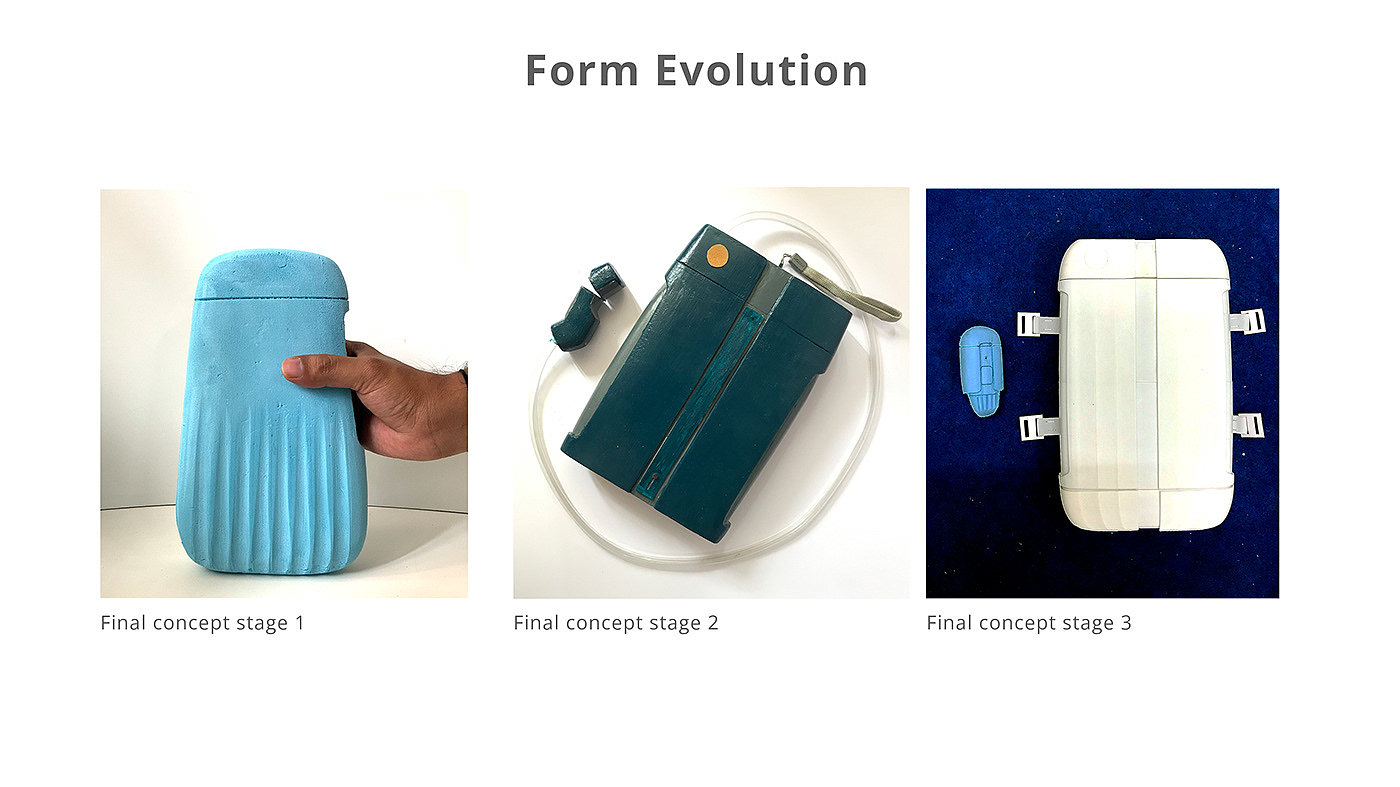 Form Evolution

Final concept stage 1

Final concept stage 2

Final concept stage 3